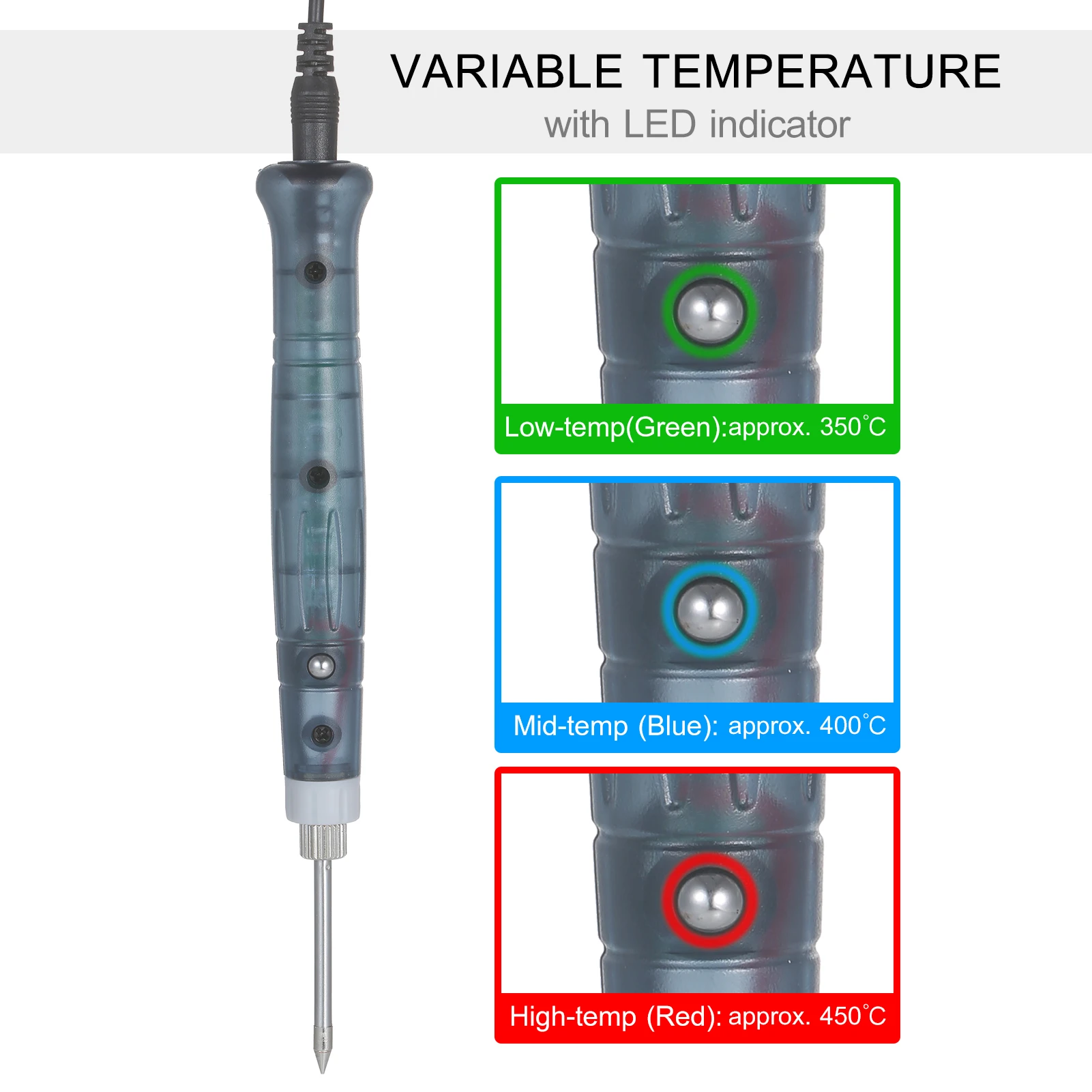 VARIABLE TEMPERATURE
with LED indicator

Low-temp(Green):approx. 350°C

Mid-temp (Blue): approx. 400°C

High-temp (Red): approx. 450°C